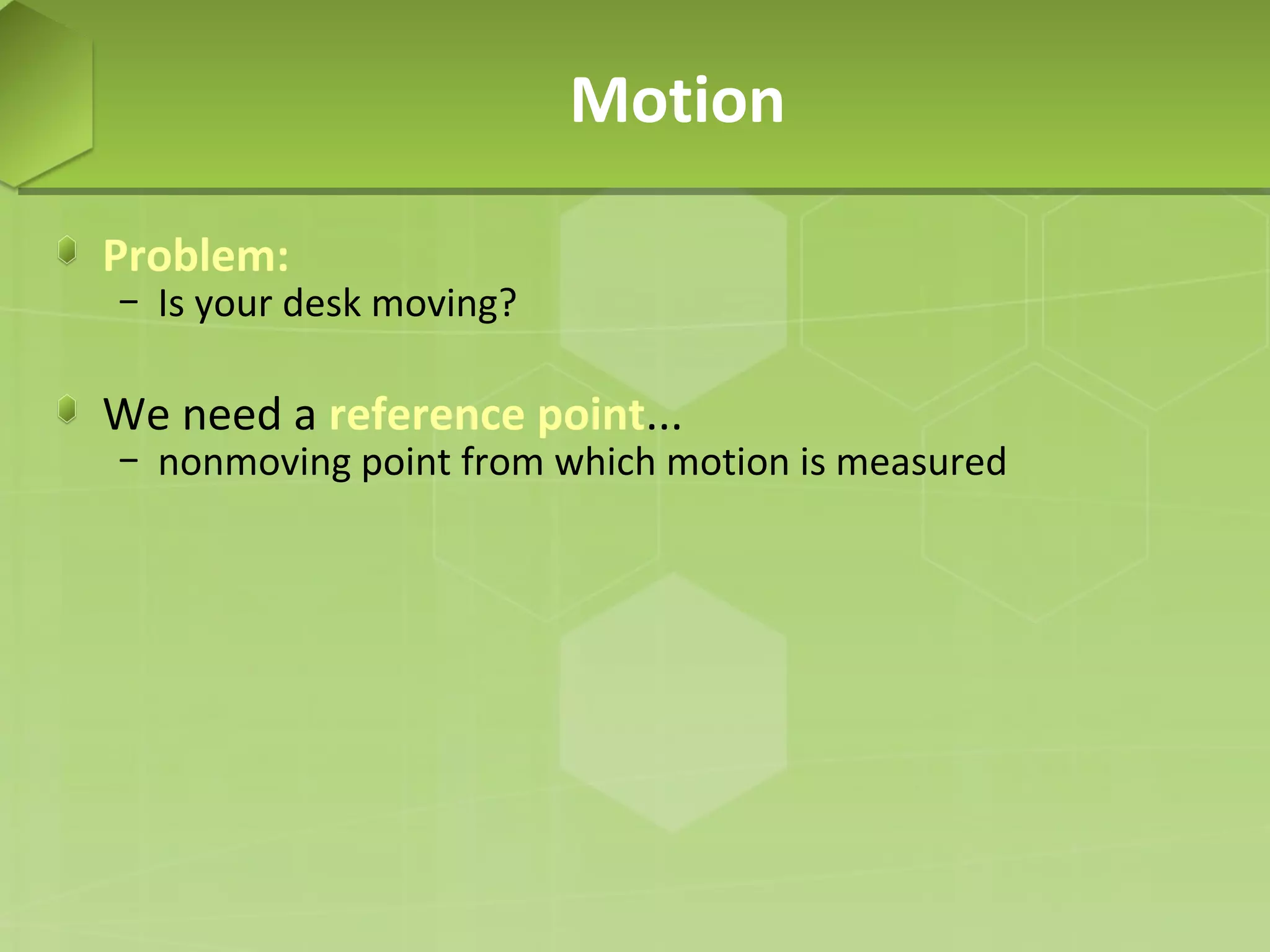 Motion

Problem:
– Is your desk moving?

We need a reference point...
– nonmoving point from which motion is measured